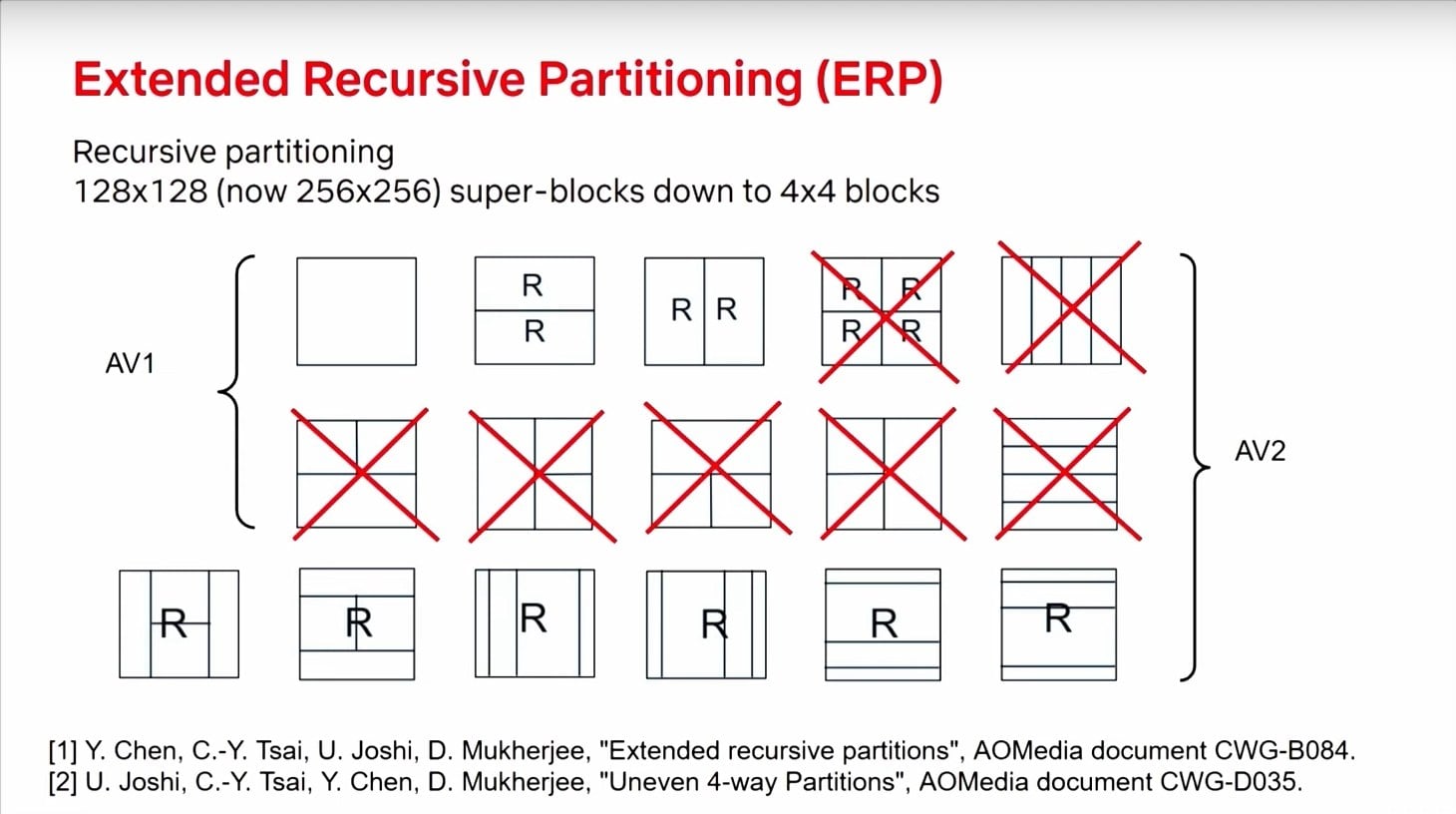 Extended Recursive Partitioning (ERP)

Recursive partitioning
128x128 (now 256x256) super-blocks down to 4x4 blocks

AV1

R
R

R R

R R
R R

AV2

R

R

R

R

R

R

[1] Y. Chen, C.-Y. Tsai, U. Joshi, D. Mukherjee, "Extended recursive partitions", AOMedia document CWG-B084.
[2] U. Joshi, C.-Y. Tsai, Y. Chen, D. Mukherjee, "Uneven 4-way Partitions", AOMedia document CWG-D035.